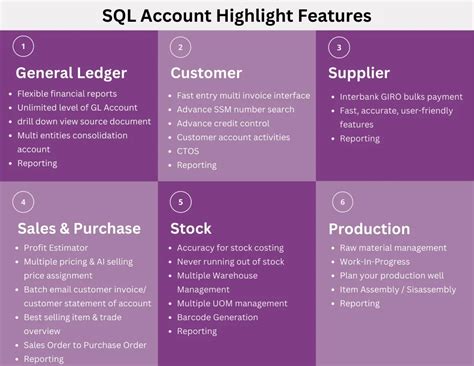 SQL Account Highlight Features

1

General Ledger

- Flexible financial reports
- Unlimited level of GL Account
- drill down view source document
- Multi entities consolidation account
- Reporting

2

Customer

- Fast entry multi invoice interface
- Advance SSM number search
- Advance credit control
- Customer account activities
- CTOS
- Reporting

3

Supplier

- Interbank GIRO bulks payment
- Fast, accurate, user-friendly features
- Reporting

4

Sales & Purchase

- Profit Estimator
- Multiple pricing & AI selling price assignment
- Batch email customer invoice/ customer statement of account
- Best selling item & trade overview
- Sales Order to Purchase Order
- Reporting

5

Stock

- Accuracy for stock costing
- Never running out of stock
- Multiple Warehouse Management
- Multiple UOM management
- Barcode Generation
- Reporting

6

Production

- Raw material management
- Work-In-Progress
- Plan your production well
- Item Assembly / Sisassembly
- Reporting